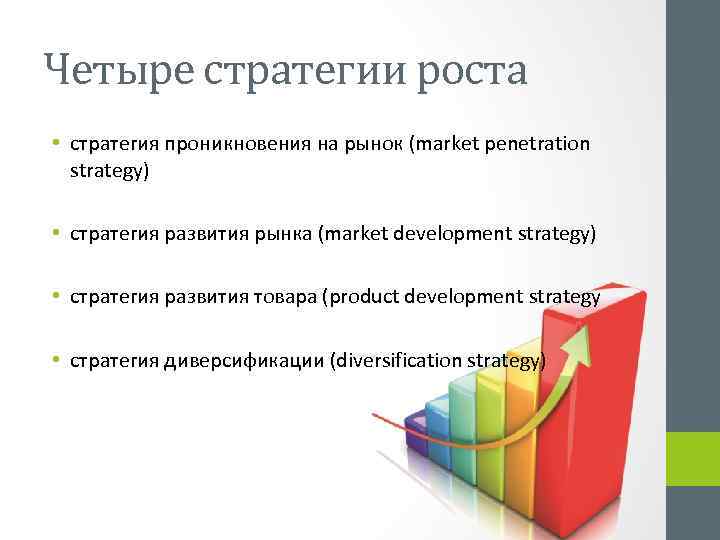 Четыре стратегии роста

• стратегия проникновения на рынок (market penetration strategy)

• стратегия развития рынка (market development strategy)

• стратегия развития товара (product development strategy

• стратегия диверсификации (diversification strategy)